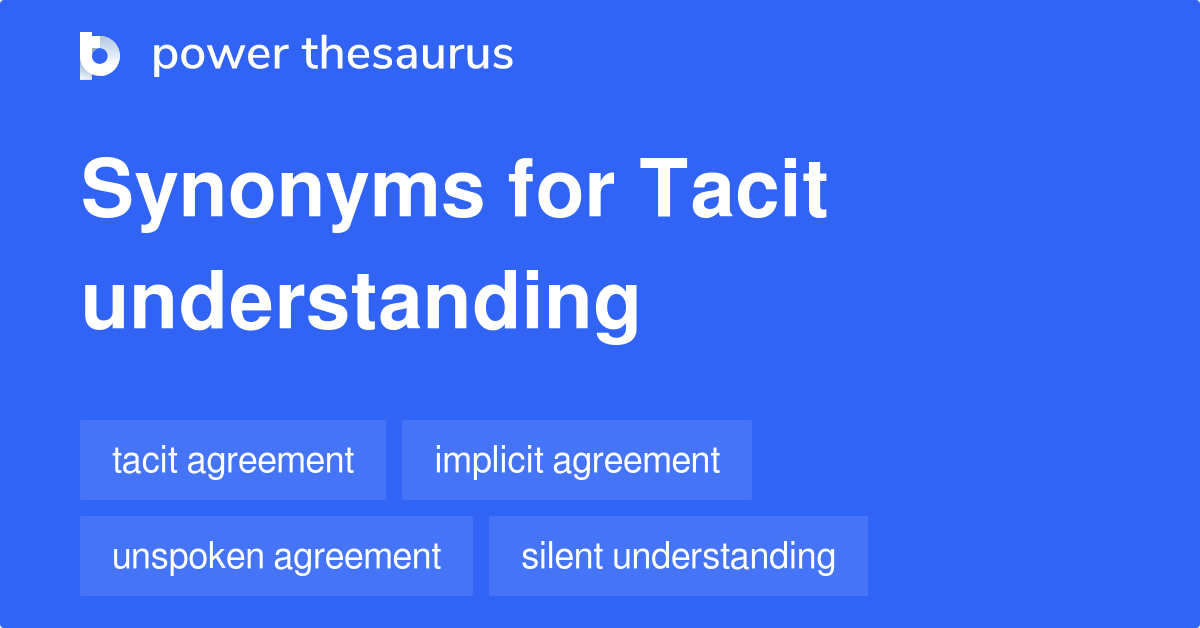 power thesaurus

Synonyms for Tacit understanding

tacit agreement
implicit agreement
unspoken agreement
silent understanding